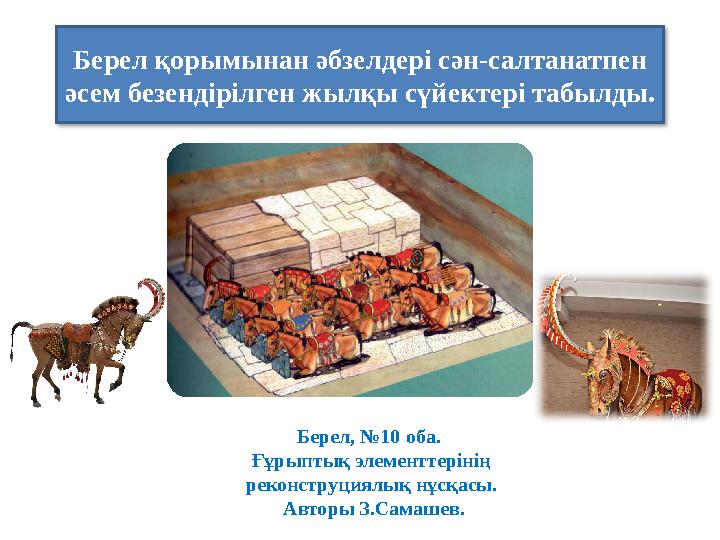 Берел қорымынан әбзелдері сән-салтанатпен әсем безендірілген жылқы сүйектері табылды.

Берел, №10 оба.
Ғұрыптық элементтерінің реконструциялық нұсқасы.
Авторы З.Самашев.